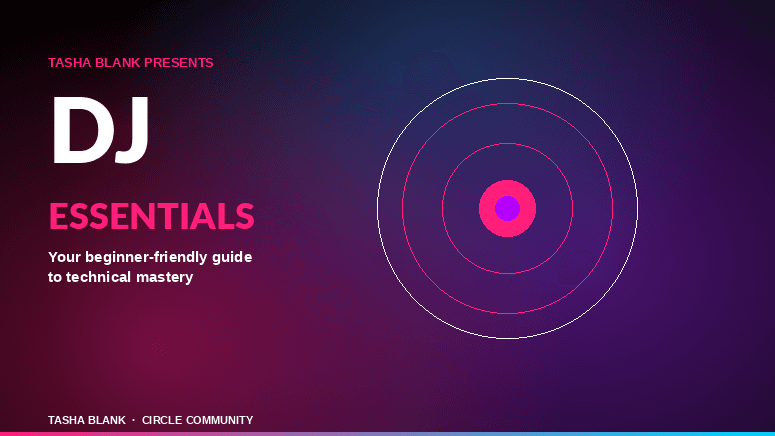 TASHA BLANK PRESENTS

DJ

ESSENTIALS

Your beginner-friendly guide to technical mastery

TASHA BLANK · CIRCLE COMMUNITY